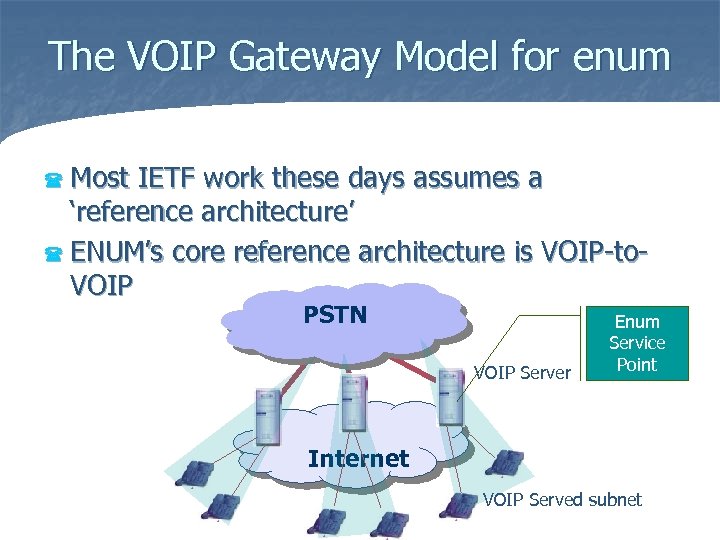 The VOIP Gateway Model for enum

Most IETF work these days assumes a 'reference architecture'

ENUM's core reference architecture is VOIP-to-VOIP

PSTN

Enum Service Point

VOIP Server

Internet

VOIP Served subnet